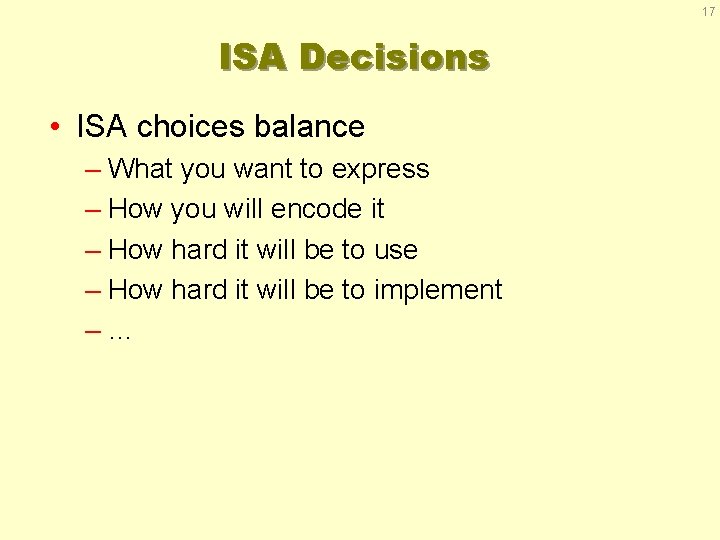 17

ISA Decisions

• ISA choices balance
– What you want to express
– How you will encode it
– How hard it will be to use
– How hard it will be to implement
– …